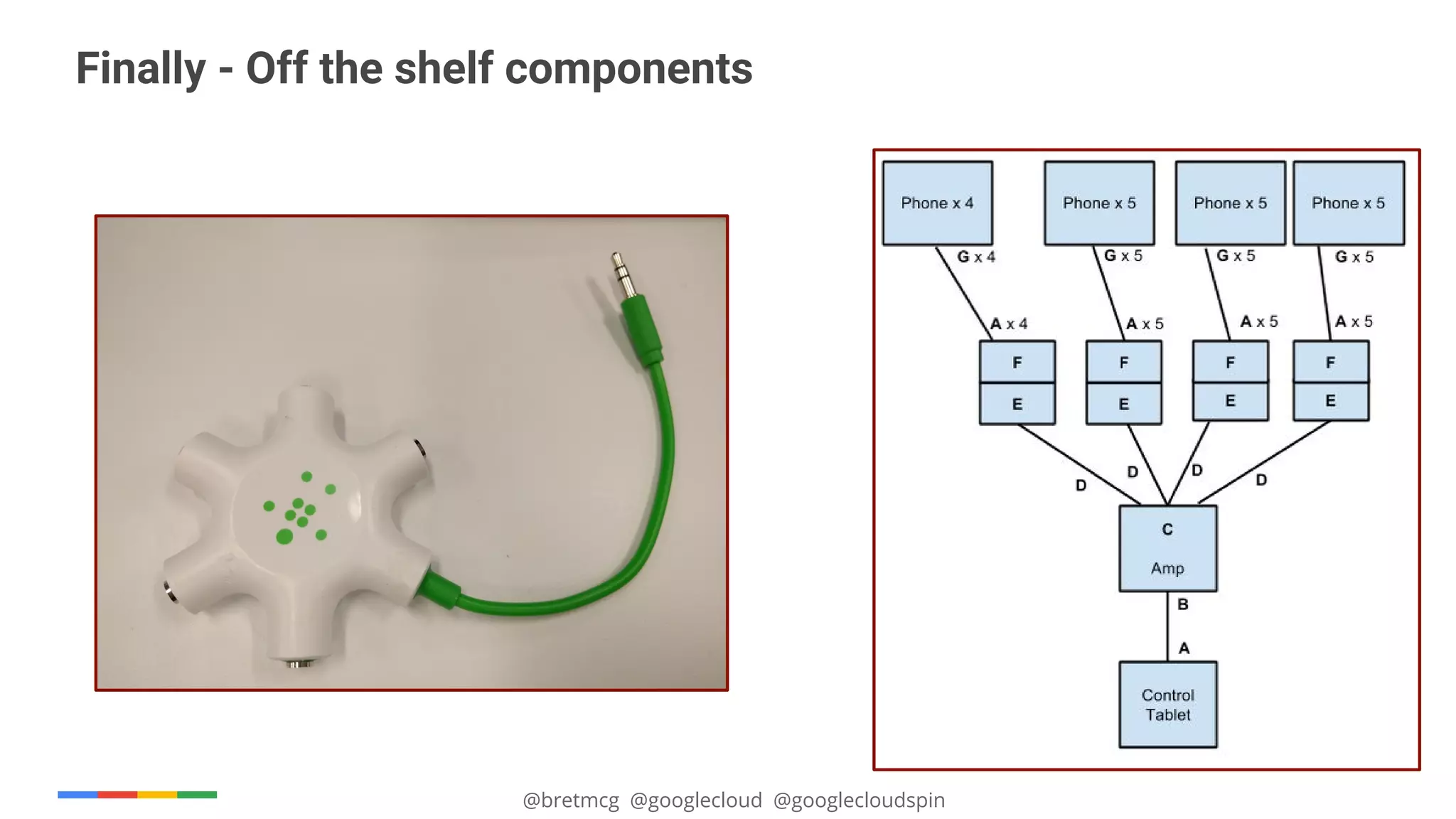 Finally - Off the shelf components

Phone x 4

Phone x 5

Phone x 5

Phone x 5

G x 4

G x 5

G x 5

G x 5

A x 4

A x 5

A x 5

A x 5

F

E

F

E

F

E

F

E

D

D

D

D

C

Amp

B

A

Control Tablet

@bretmcg @googlecloud @googlecloudspin